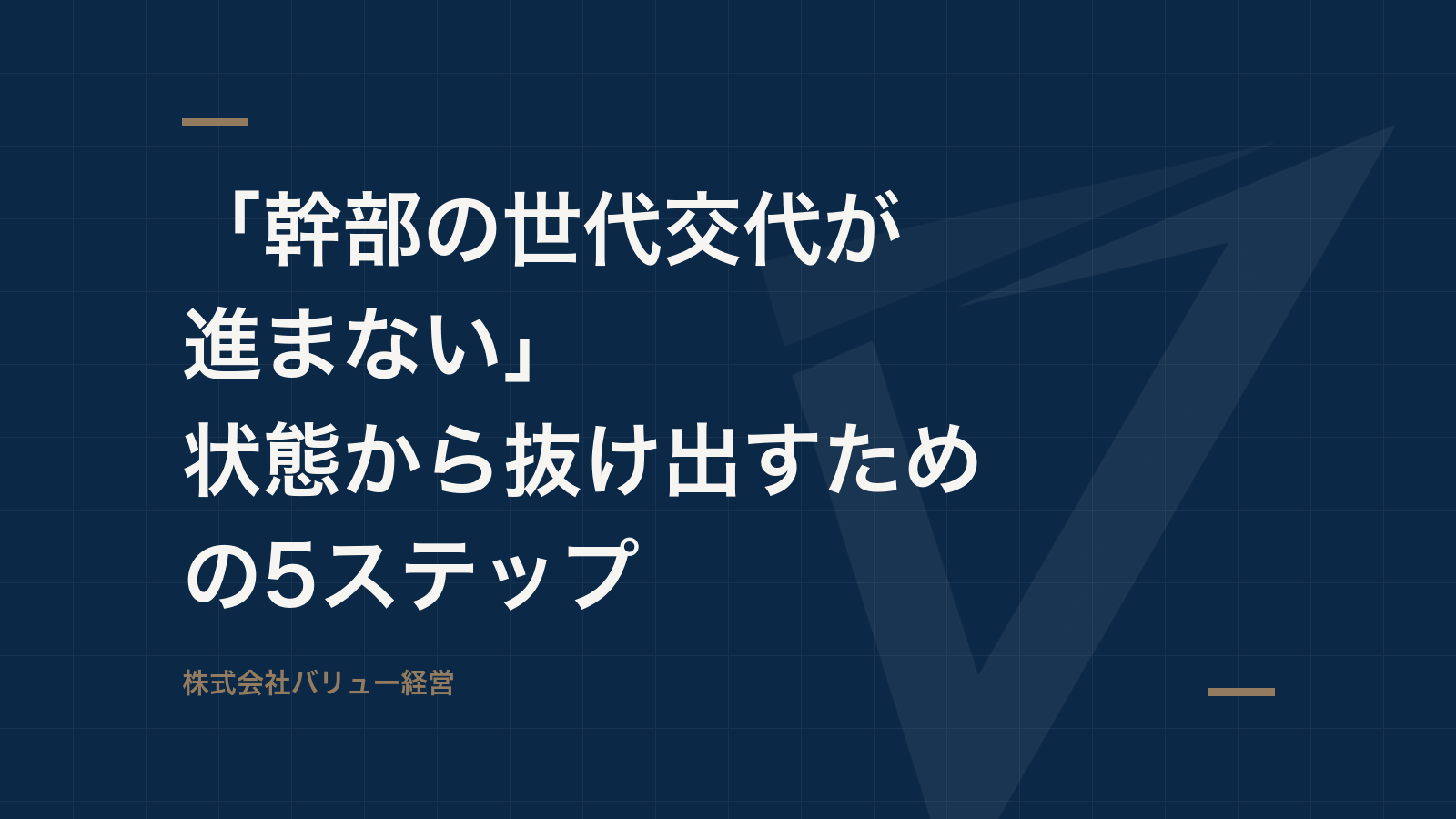 「幹部の世代交代が進まない」状態から抜け出すための5ステップ

株式会社バリュー経営